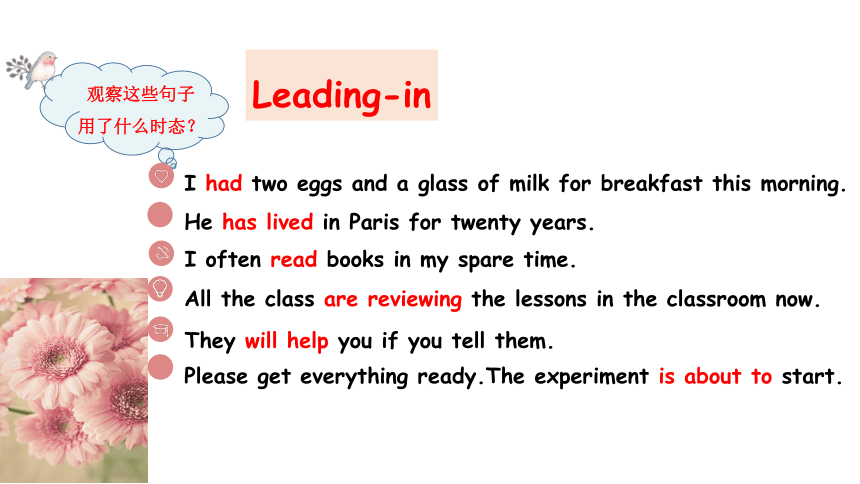 观察这些句子用了什么时态？

Leading-in

I had two eggs and a glass of milk for breakfast this morning.

He has lived in Paris for twenty years.

I often read books in my spare time.

All the class are reviewing the lessons in the classroom now.

They will help you if you tell them.

Please get everything ready.The experiment is about to start.